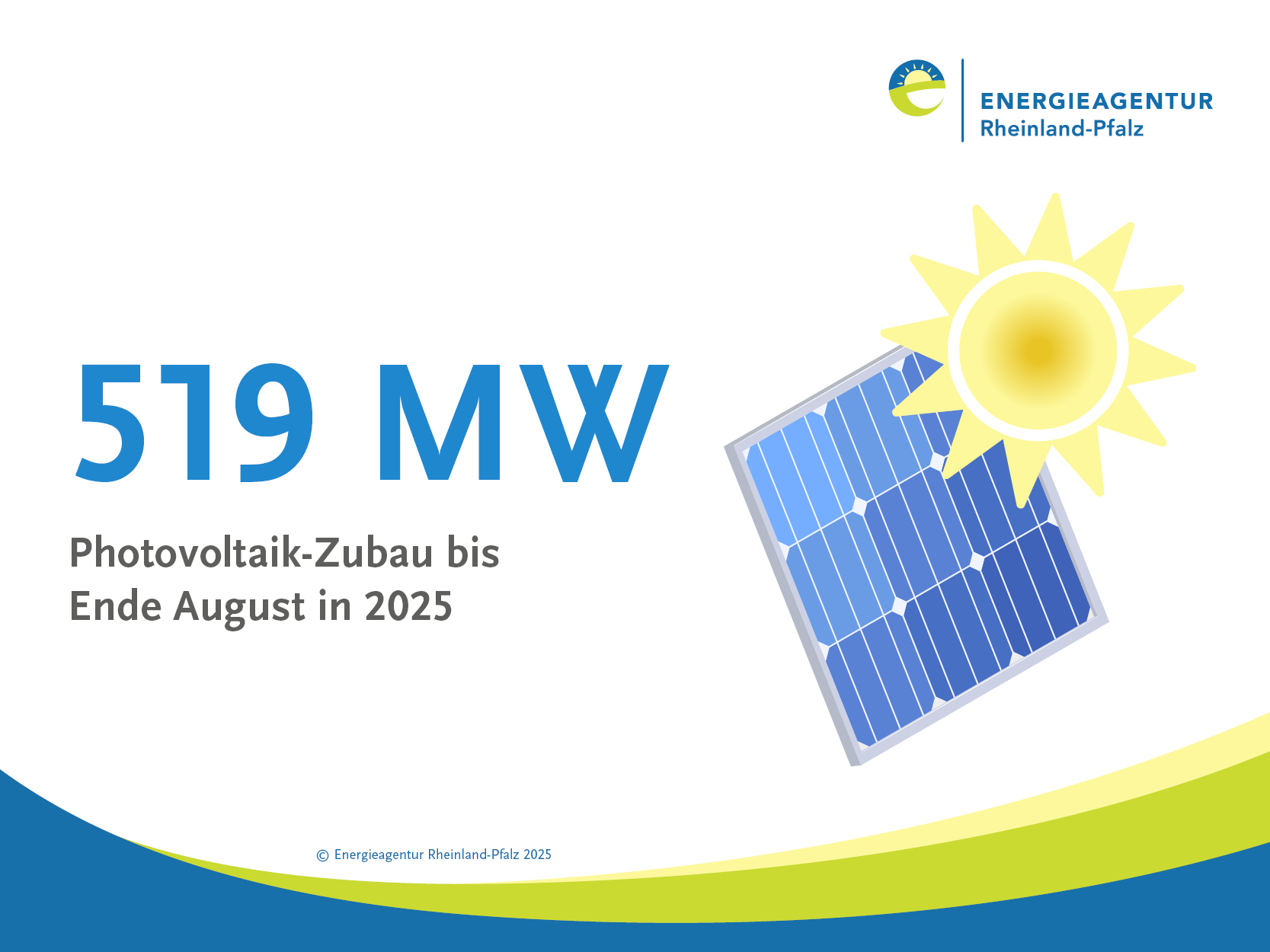 ENERGIEAGENTUR
Rheinland-Pfalz

519 MW

Photovoltaik-Zubau bis Ende August in 2025

© Energieagentur Rheinland-Pfalz 2025